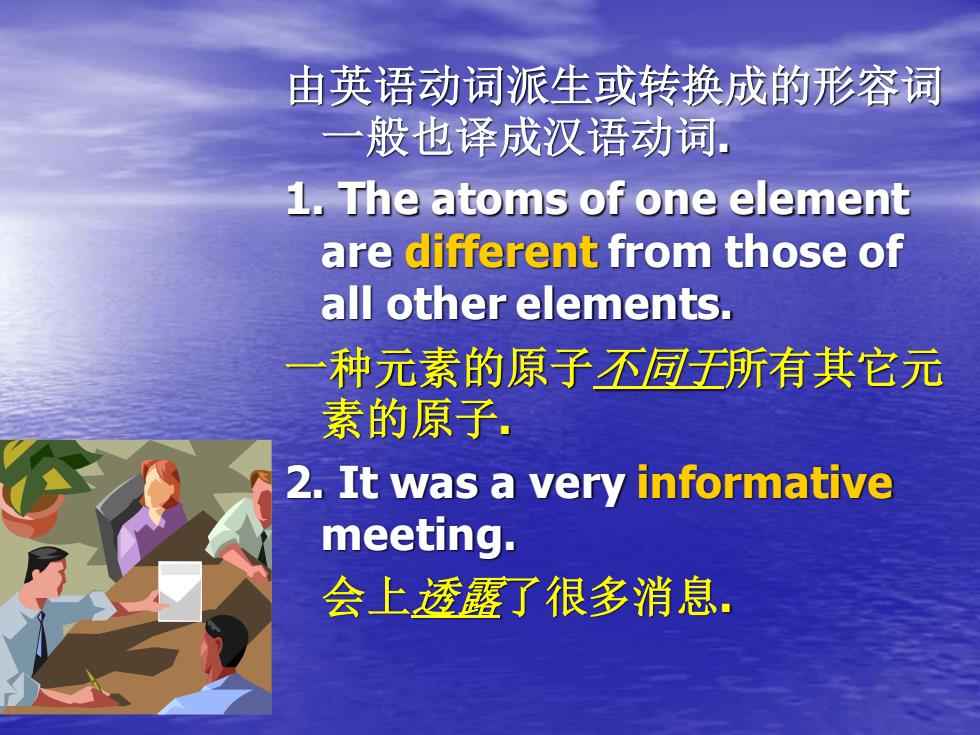 由英语动词派生或转换成的形容词一般也译成汉语动词.

1. The atoms of one element are different from those of all other elements.

一种元素的原子不同于所有其它元素的原子.

2. It was a very informative meeting.

会上透露了很多消息.